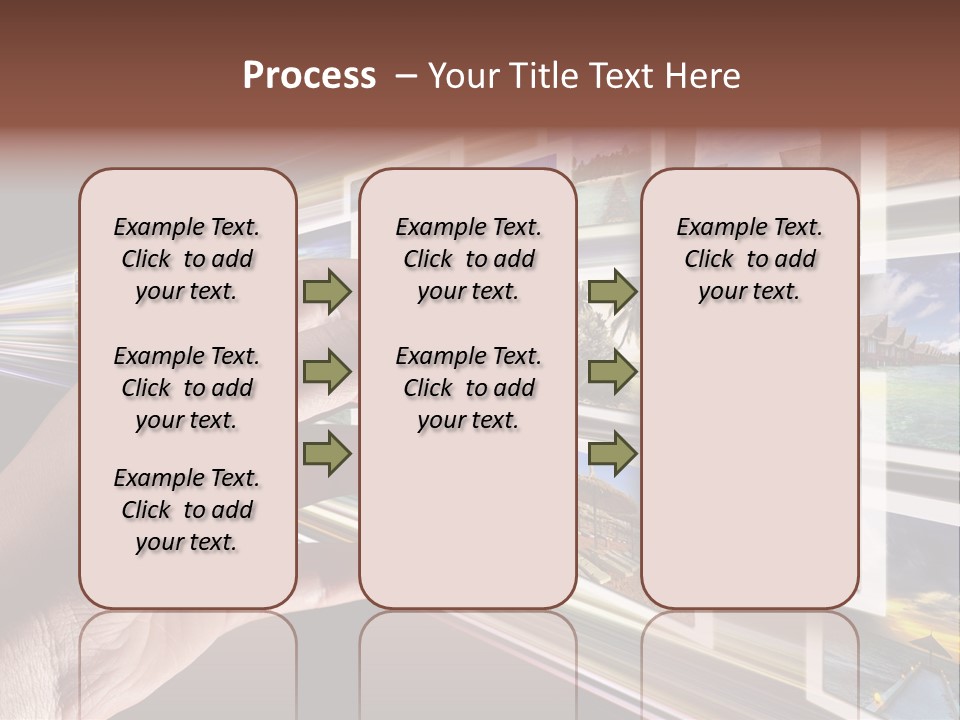 Process – Your Title Text Here

Example Text. Click to add your text.

Example Text. Click to add your text.

Example Text. Click to add your text.

Example Text. Click to add your text.

Example Text. Click to add your text.

Example Text. Click to add your text.